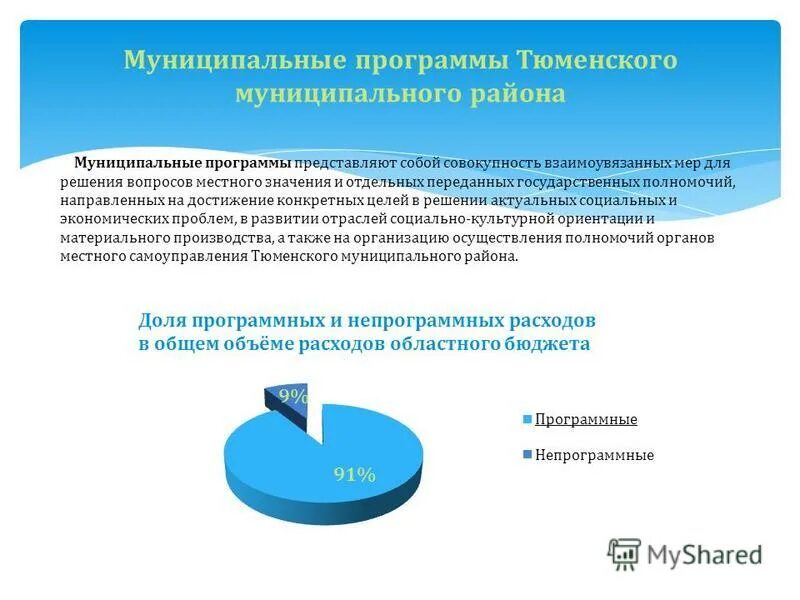 Муниципальные программы Тюменского муниципального района

Муниципальные программы представляют собой совокупность взаимоувязанных мер для решения вопросов местного значения и отдельных переданных государственных полномочий, направленных на достижение конкретных целей в решении актуальных социальных и экономических проблем, в развитии отраслей социально-культурной ориентации и материального производства, а также на организацию осуществления полномочий органов местного самоуправления Тюменского муниципального района.

Доля программных и непрограммных расходов в общем объёме расходов областного бюджета

9%

91%

Программные

Непрограммные

MyShared